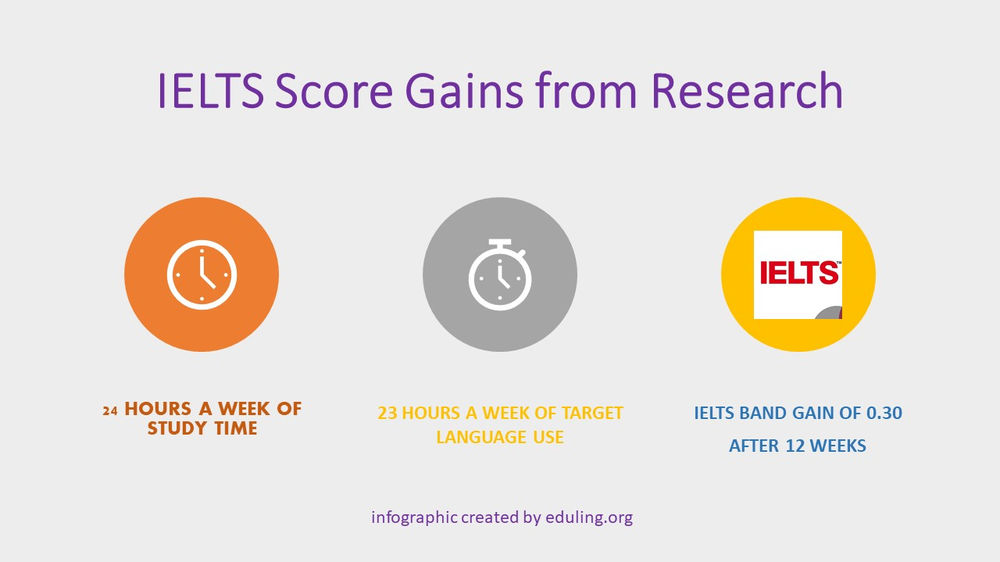 IELTS Score Gains from Research

IELTS™

24 HOURS A WEEK OF STUDY TIME

23 HOURS A WEEK OF TARGET LANGUAGE USE

IELTS BAND GAIN OF 0.30

AFTER 12 WEEKS

infographic created by eduling.org